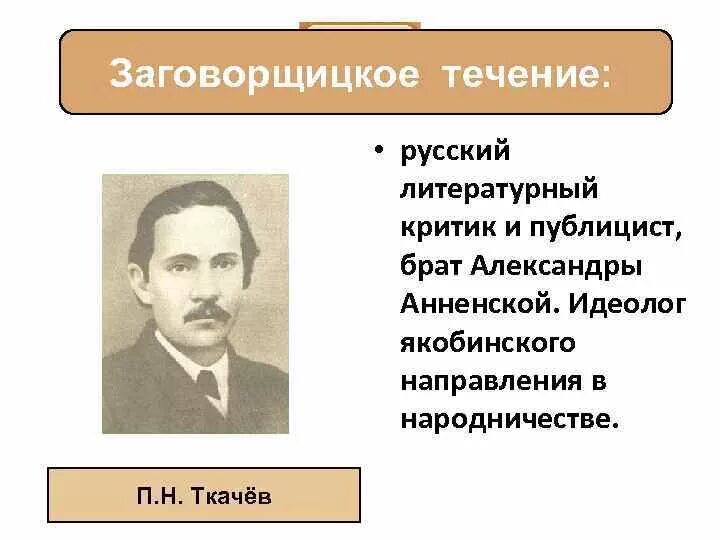 Заговорщицкое течение:

• русский литературный критик и публицист, брат Александры Анненской. Идеолог якобинского направления в народничестве.

П.Н. Ткачёв